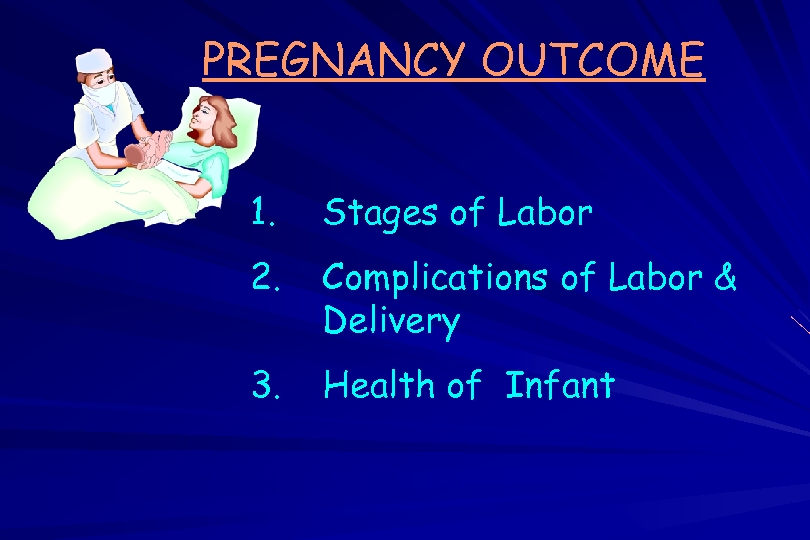 PREGNANCY OUTCOME

1. Stages of Labor
2. Complications of Labor & Delivery
3. Health of Infant